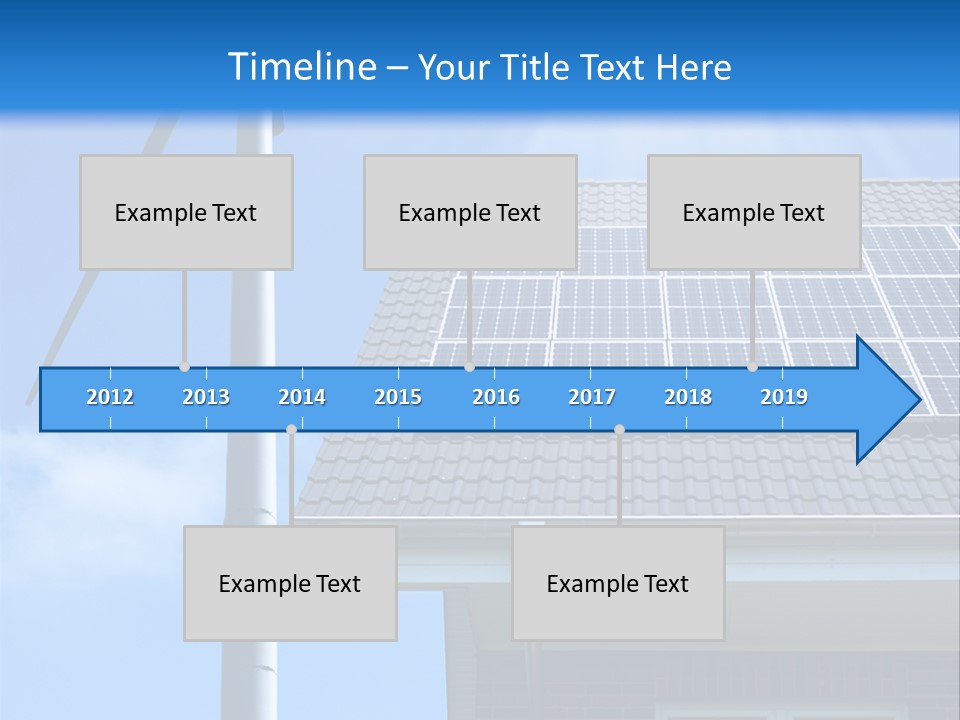 Timeline – Your Title Text Here

Example Text

Example Text

Example Text

2012 2013 2014 2015 2016 2017 2018 2019

Example Text

Example Text